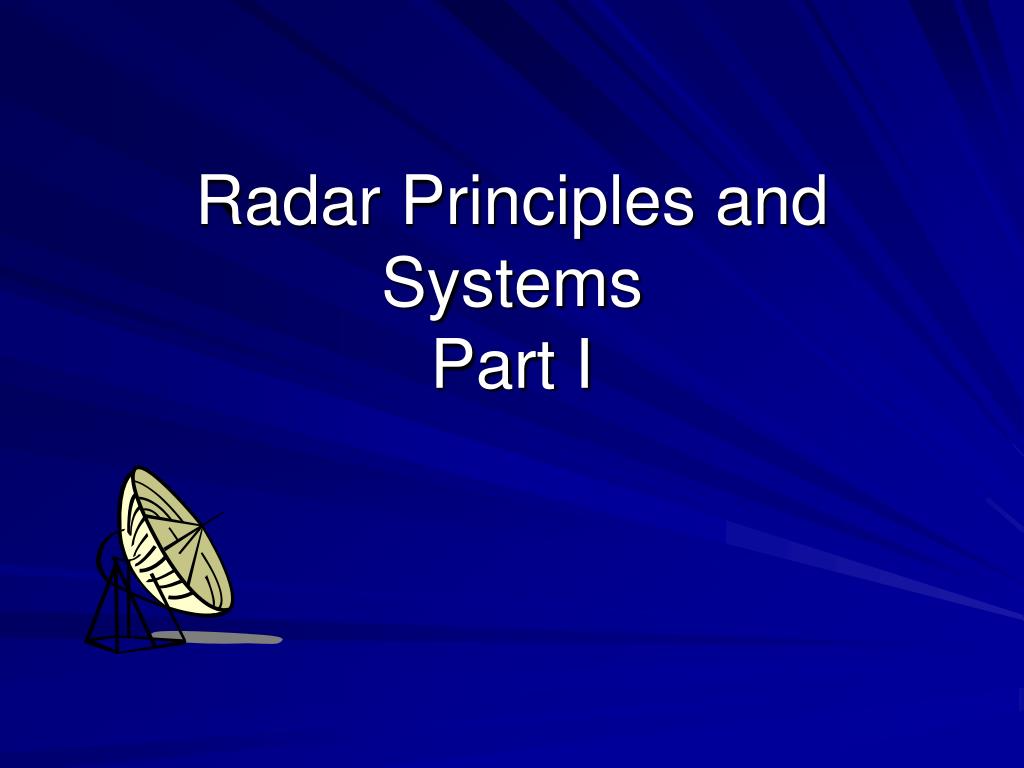 Radar Principles and Systems
Part I